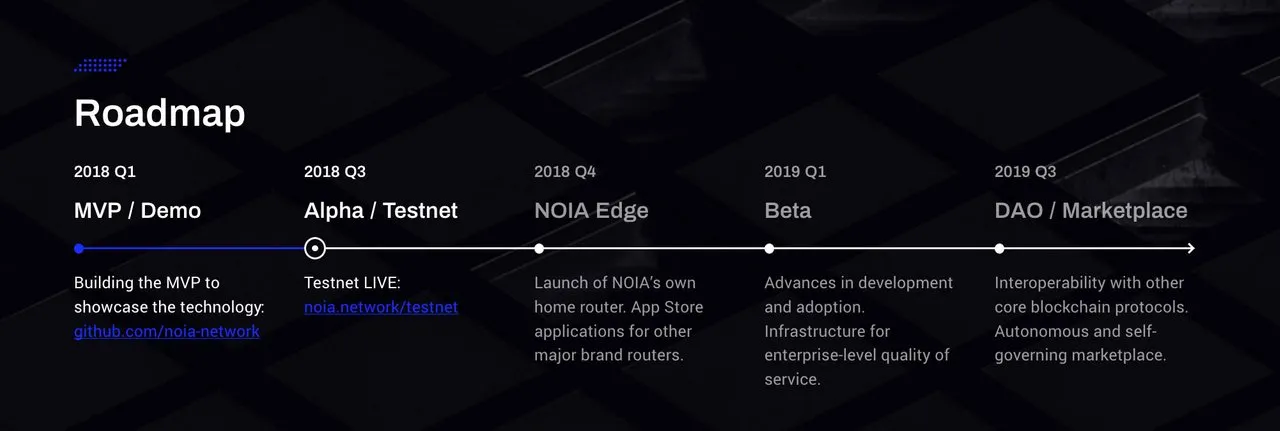 Roadmap

2018 Q1
MVP / Demo
Building the MVP to showcase the technology: github.com/noia-network

2018 Q3
Alpha / Testnet
Testnet LIVE: noia.network/testnet

2018 Q4
NOIA Edge
Launch of NOIA's own home router. App Store applications for other major brand routers.

2019 Q1
Beta
Advances in development and adoption. Infrastructure for enterprise-level quality of service.

2019 Q3
DAO / Marketplace
Interoperability with other core blockchain protocols. Autonomous and self-governing marketplace.